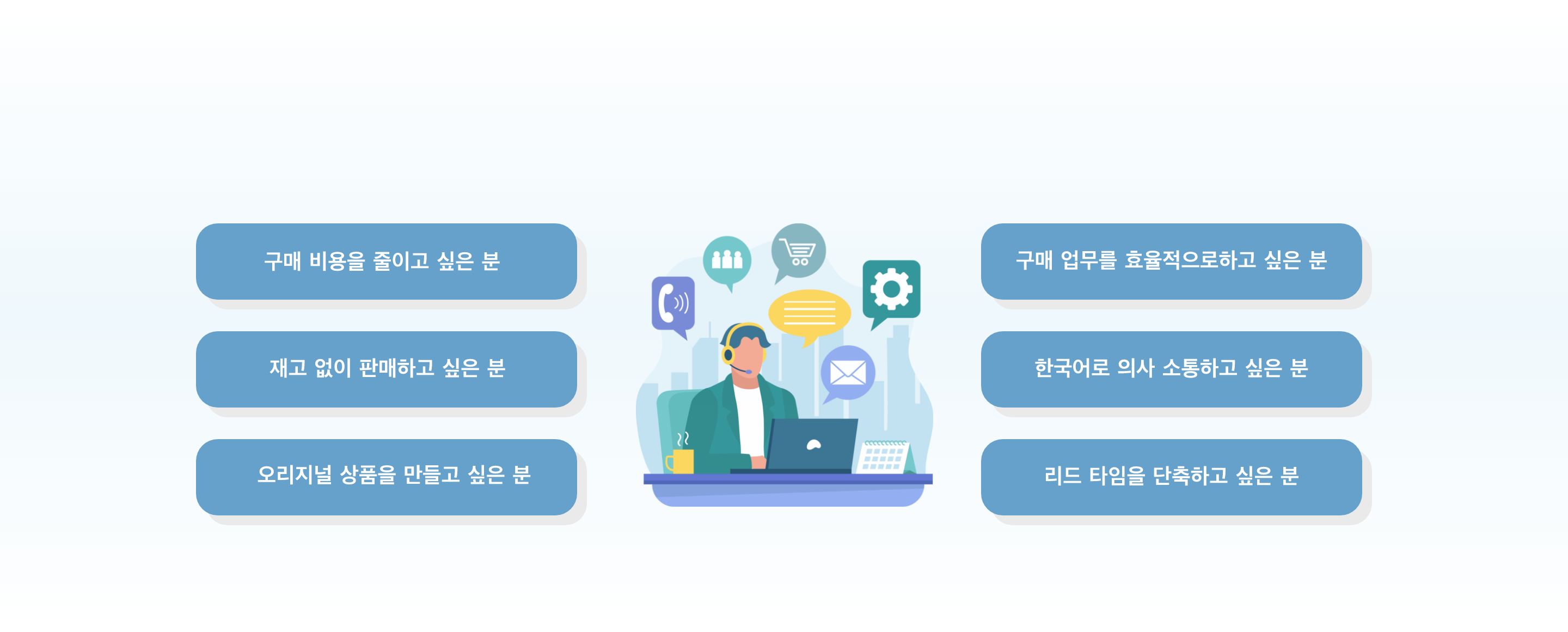 구매 비용을 줄이고 싶은 분

재고 없이 판매하고 싶은 분

오리지널 상품을 만들고 싶은 분

구매 업무를 효율적으로하고 싶은 분

한국어로 의사 소통하고 싶은 분

리드 타임을 단축하고 싶은 분